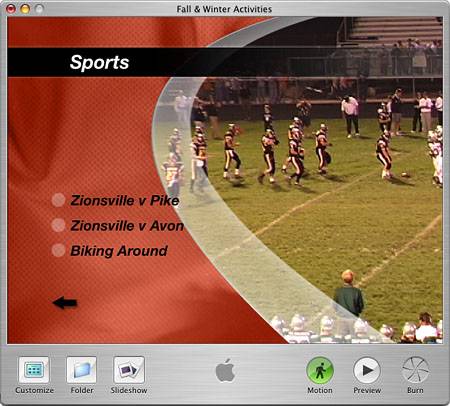 Fall & Winter Activities

Sports

Zionsville v Pike

Zionsville v Avon

Biking Around

Customize
Folder
Slideshow
Motion
Preview
Burn